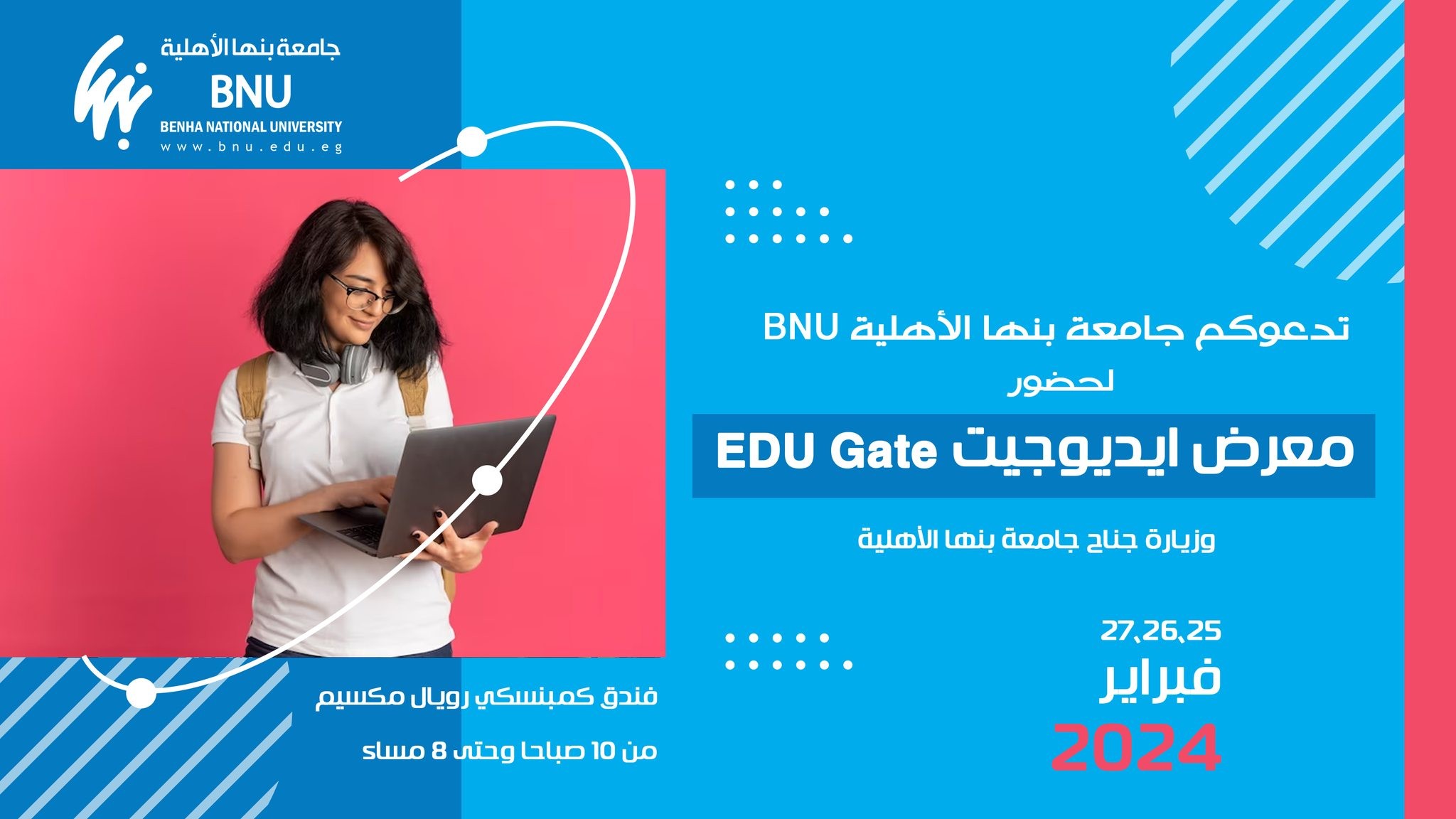 جامعة بنها الأهلية
BNU
BENHA NATIONAL UNIVERSITY
www.bnu.edu.eg

تدعوكم جامعة بنها الأهلية BNU
لحضور
معرض ايديوجيت EDU Gate

وزيارة جناح جامعة بنها الأهلية

27،26،25
فبراير
2024

فندق كمبنسكي رويال مكسيم
من 10 صباحا وحتى 8 مساء